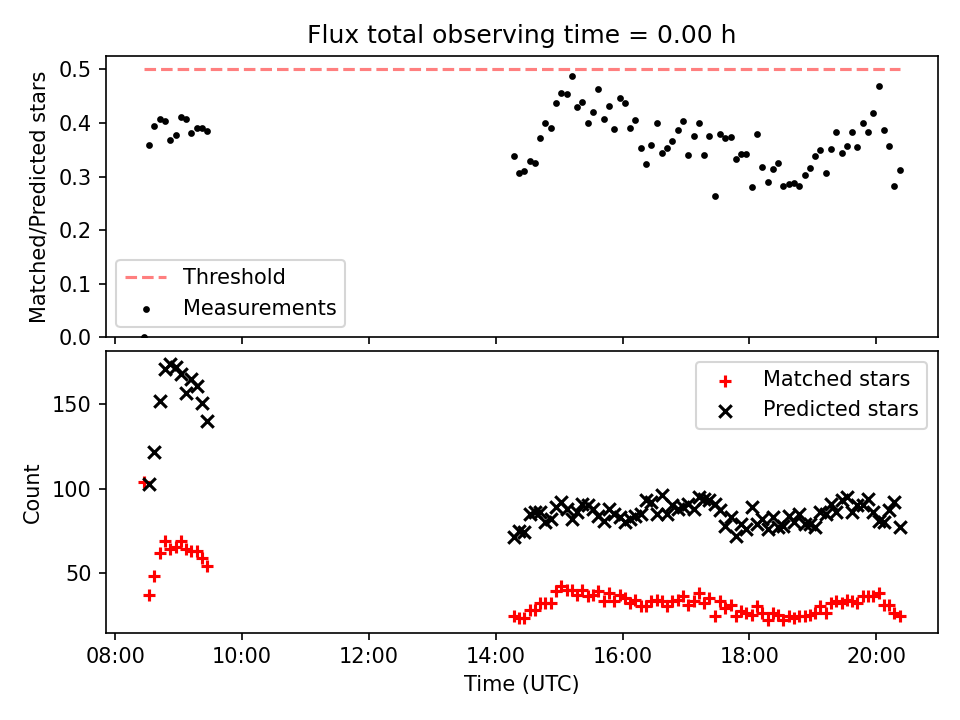 Flux total observing time = 0.00 h

Matched/Predicted stars

0.5
0.4
0.3
0.2
0.1
0.0

Threshold
Measurements

Count

150
100
50

Matched stars
Predicted stars

08:00
10:00
12:00
14:00
16:00
18:00
20:00

Time (UTC)